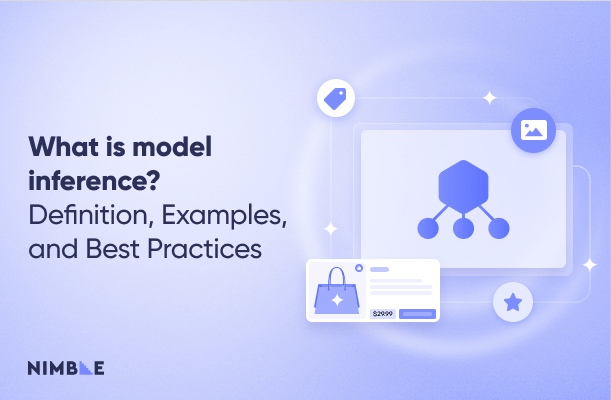 What is model inference?
Definition, Examples, and Best Practices

$29.99

NIMBLE